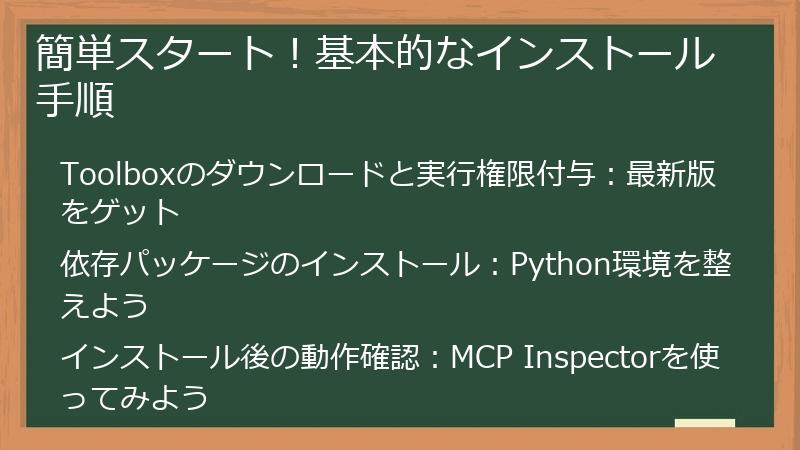 簡単スタート！基本的なインストール手順

Toolboxのダウンロードと実行権限付与：最新版をゲット

依存パッケージのインストール：Python環境を整えよう

インストール後の動作確認：MCP Inspectorを使ってみよう